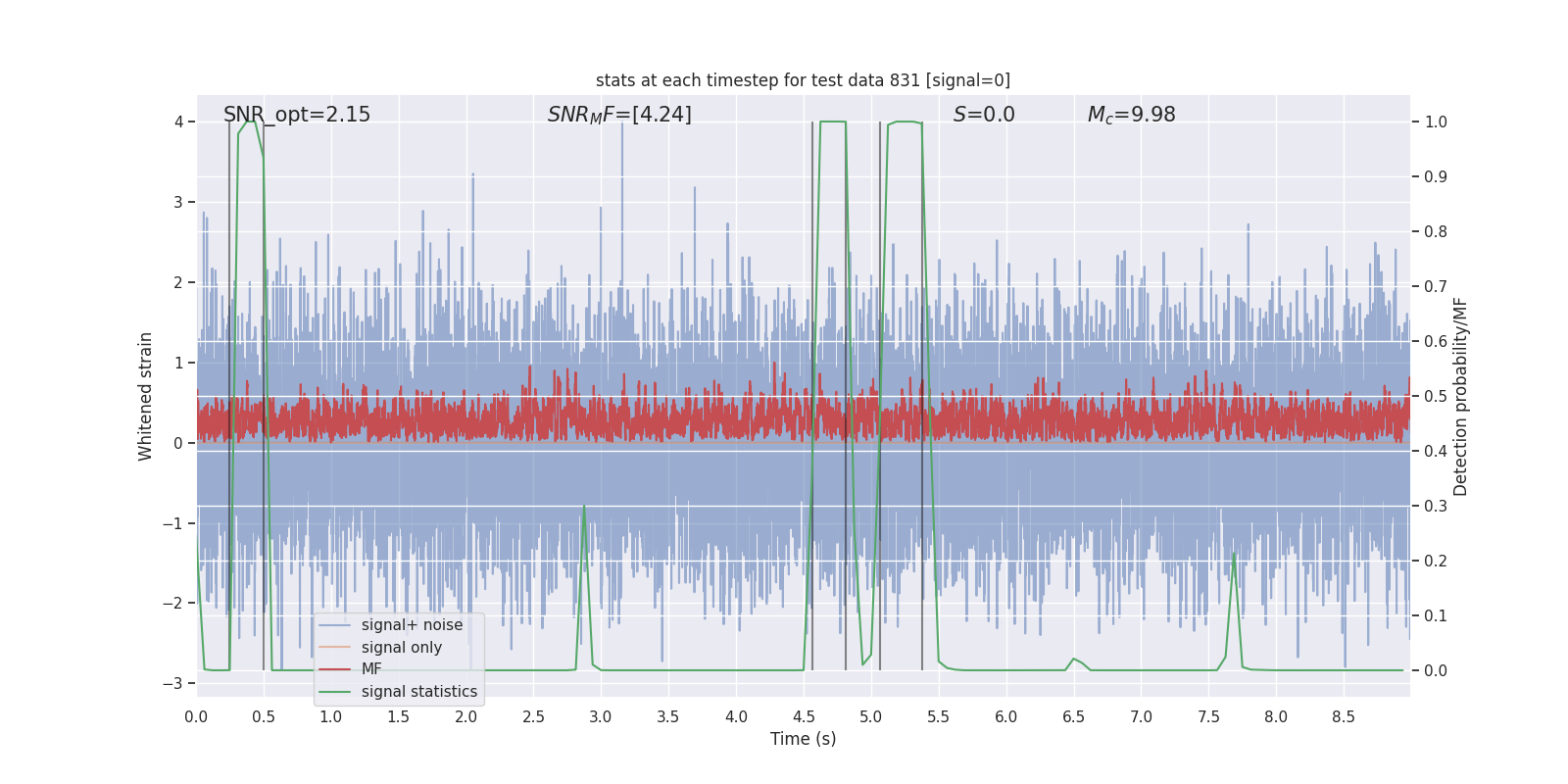 stats at each timestep for test data 831 [signal=0]

SNR_opt=2.15

$SNR_MF$=[4.24]

$S$=0.0

$M_c$=9.98

Whitened strain

4
3
2
1
0
−1
−2
−3

Detection probability/MF

1.0
0.9
0.8
0.7
0.6
0.5
0.4
0.3
0.2
0.1
0.0

signal+ noise
signal only
MF
signal statistics

0.0 0.5 1.0 1.5 2.0 2.5 3.0 3.5 4.0 4.5 5.0 5.5 6.0 6.5 7.0 7.5 8.0 8.5

Time (s)